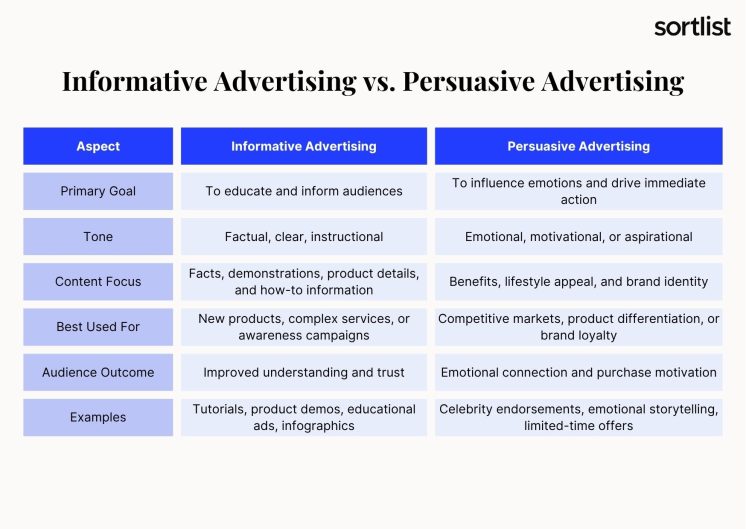 sortlist

Informative Advertising vs. Persuasive Advertising

| Aspect | Informative Advertising | Persuasive Advertising |
|---|---|---|
| Primary Goal | To educate and inform audiences | To influence emotions and drive immediate action |
| Tone | Factual, clear, instructional | Emotional, motivational, or aspirational |
| Content Focus | Facts, demonstrations, product details, and how-to information | Benefits, lifestyle appeal, and brand identity |
| Best Used For | New products, complex services, or awareness campaigns | Competitive markets, product differentiation, or brand loyalty |
| Audience Outcome | Improved understanding and trust | Emotional connection and purchase motivation |
| Examples | Tutorials, product demos, educational ads, infographics | Celebrity endorsements, emotional storytelling, limited-time offers |